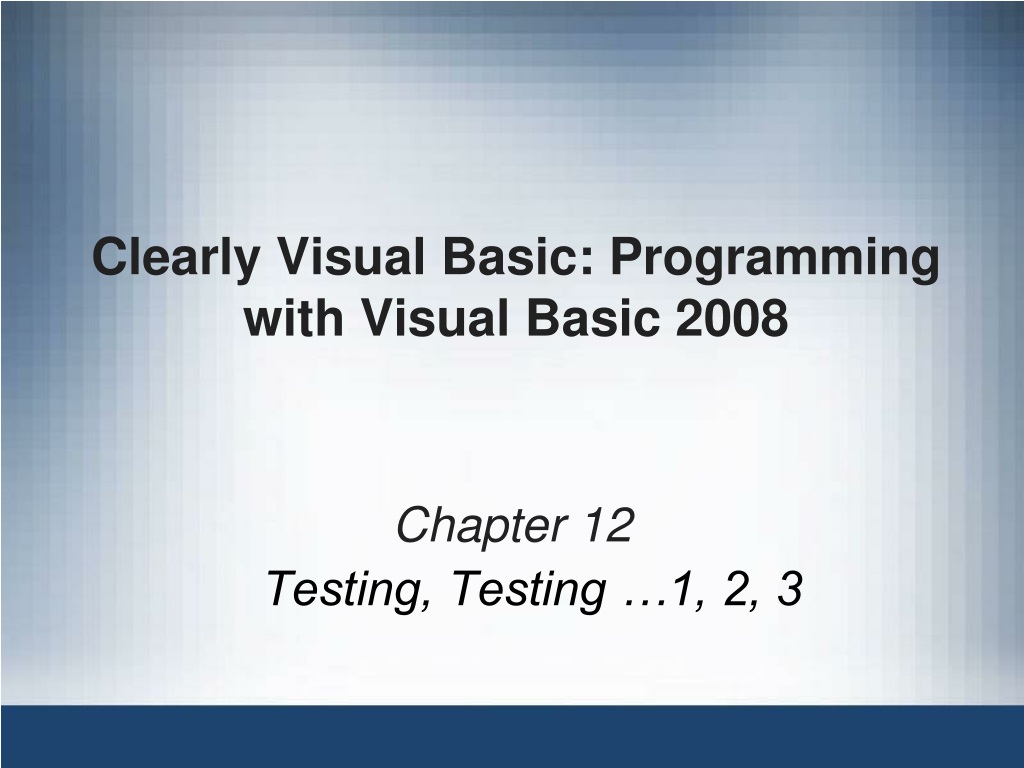 Clearly Visual Basic: Programming with Visual Basic 2008

Chapter 12
Testing, Testing …1, 2, 3